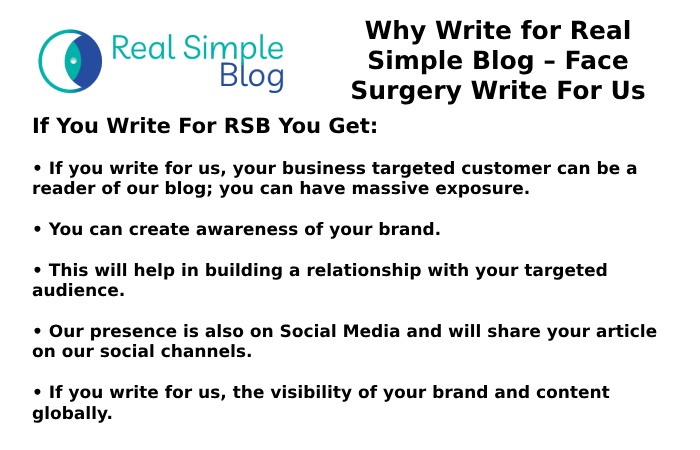 Real Simple Blog

Why Write for Real Simple Blog – Face Surgery Write For Us

If You Write For RSB You Get:

• If you write for us, your business targeted customer can be a reader of our blog; you can have massive exposure.

• You can create awareness of your brand.

• This will help in building a relationship with your targeted audience.

• Our presence is also on Social Media and will share your article on our social channels.

• If you write for us, the visibility of your brand and content globally.